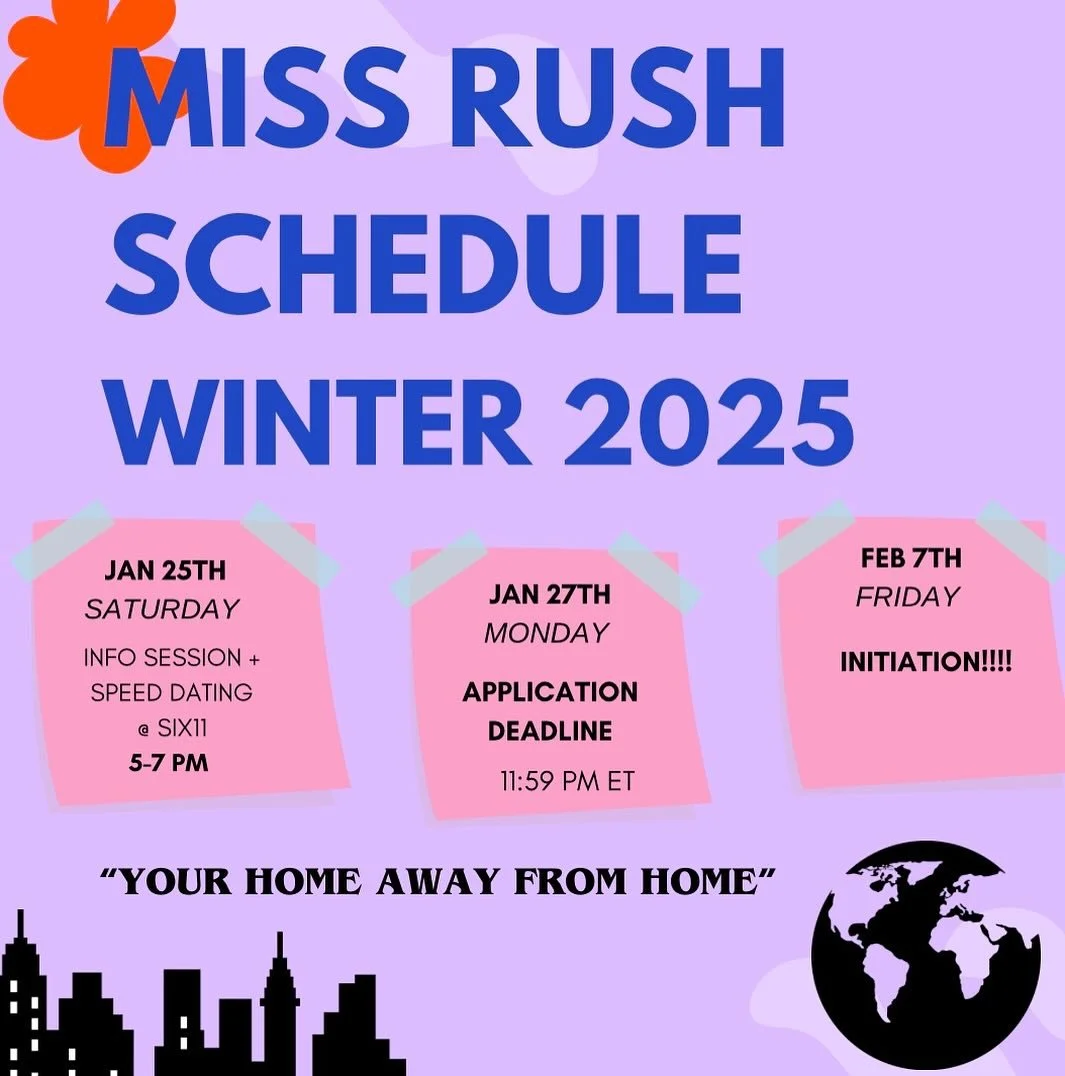 MISS RUSH SCHEDULE WINTER 2025

JAN 25TH
SATURDAY
INFO SESSION + SPEED DATING @ SIX11
5-7 PM

JAN 27TH
MONDAY
APPLICATION DEADLINE
11:59 PM ET

FEB 7TH
FRIDAY
INITIATION!!!!

"YOUR HOME AWAY FROM HOME"